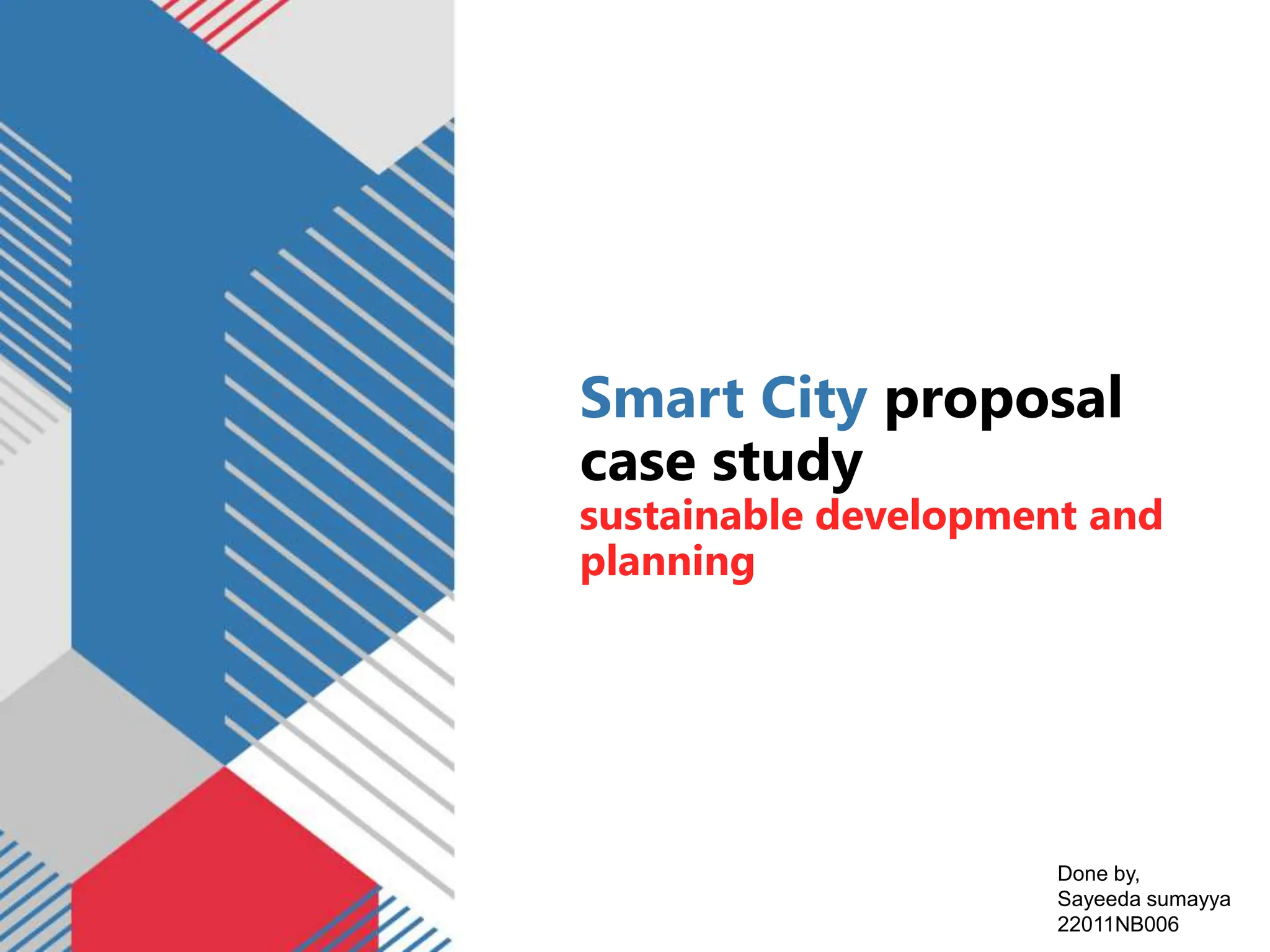 Smart City proposal case study
sustainable development and planning

Done by,
Sayeeda sumayya
22011NB006